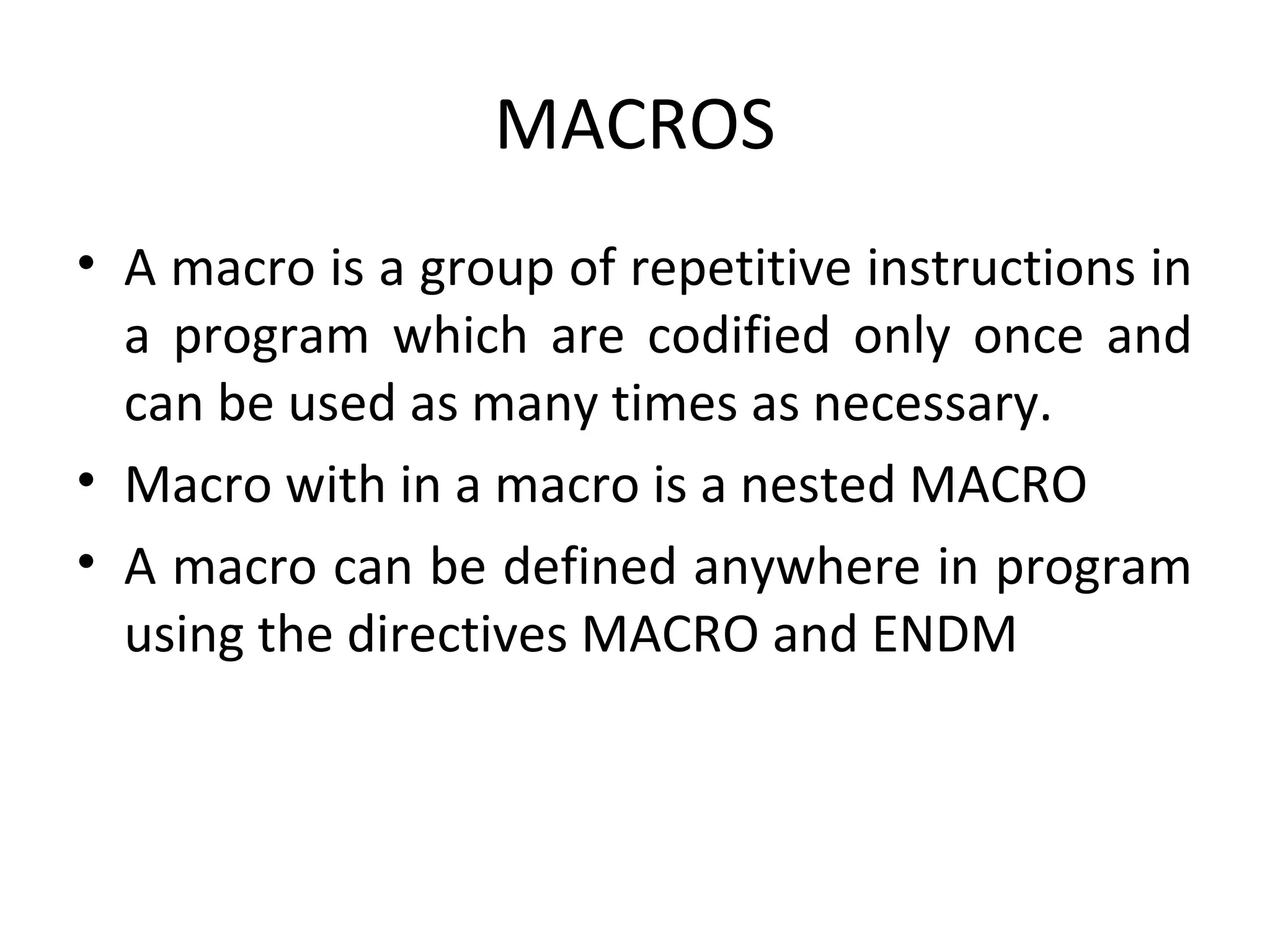 MACROS

• A macro is a group of repetitive instructions in a program which are codified only once and can be used as many times as necessary.
• Macro with in a macro is a nested MACRO
• A macro can be defined anywhere in program using the directives MACRO and ENDM